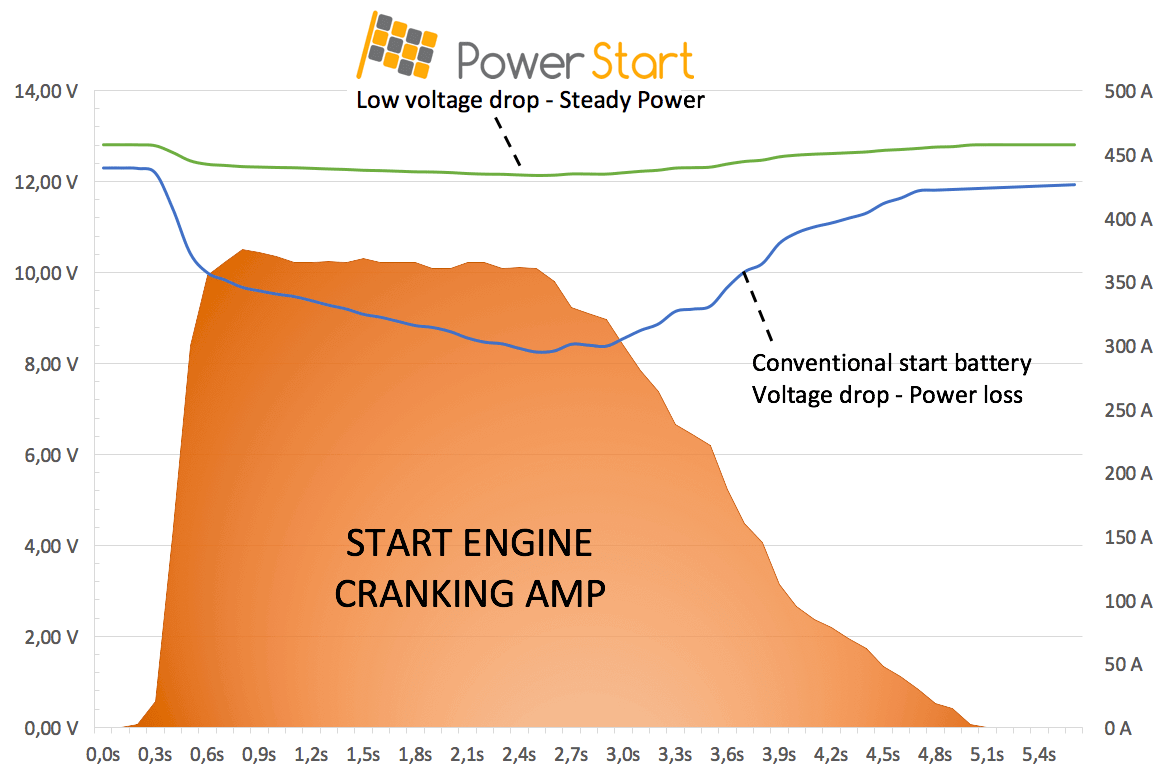 Power Start

Low voltage drop - Steady Power

Conventional start battery
Voltage drop - Power loss

START ENGINE
CRANKING AMP

14,00 V
12,00 V
10,00 V
8,00 V
6,00 V
4,00 V
2,00 V
0,00 V

500 A
450 A
400 A
350 A
300 A
250 A
200 A
150 A
100 A
50 A
0 A

0,0s 0,3s 0,6s 0,9s 1,2s 1,5s 1,8s 2,1s 2,4s 2,7s 3,0s 3,3s 3,6s 3,9s 4,2s 4,5s 4,8s 5,1s 5,4s